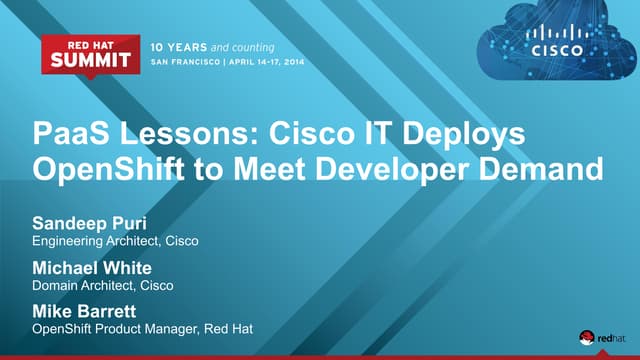 RED HAT
SUMMIT

10 YEARS and counting
SAN FRANCISCO | APRIL 14-17, 2014

CISCO

PaaS Lessons: Cisco IT Deploys OpenShift to Meet Developer Demand

Sandeep Puri
Engineering Architect, Cisco

Michael White
Domain Architect, Cisco

Mike Barrett
OpenShift Product Manager, Red Hat

redhat